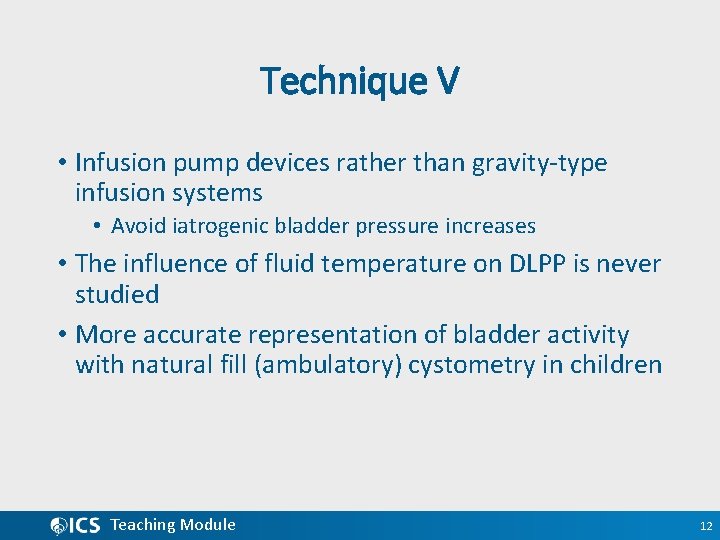 Technique V

• Infusion pump devices rather than gravity-type infusion systems
  • Avoid iatrogenic bladder pressure increases
• The influence of fluid temperature on DLPP is never studied
• More accurate representation of bladder activity with natural fill (ambulatory) cystometry in children

ICS Teaching Module

12